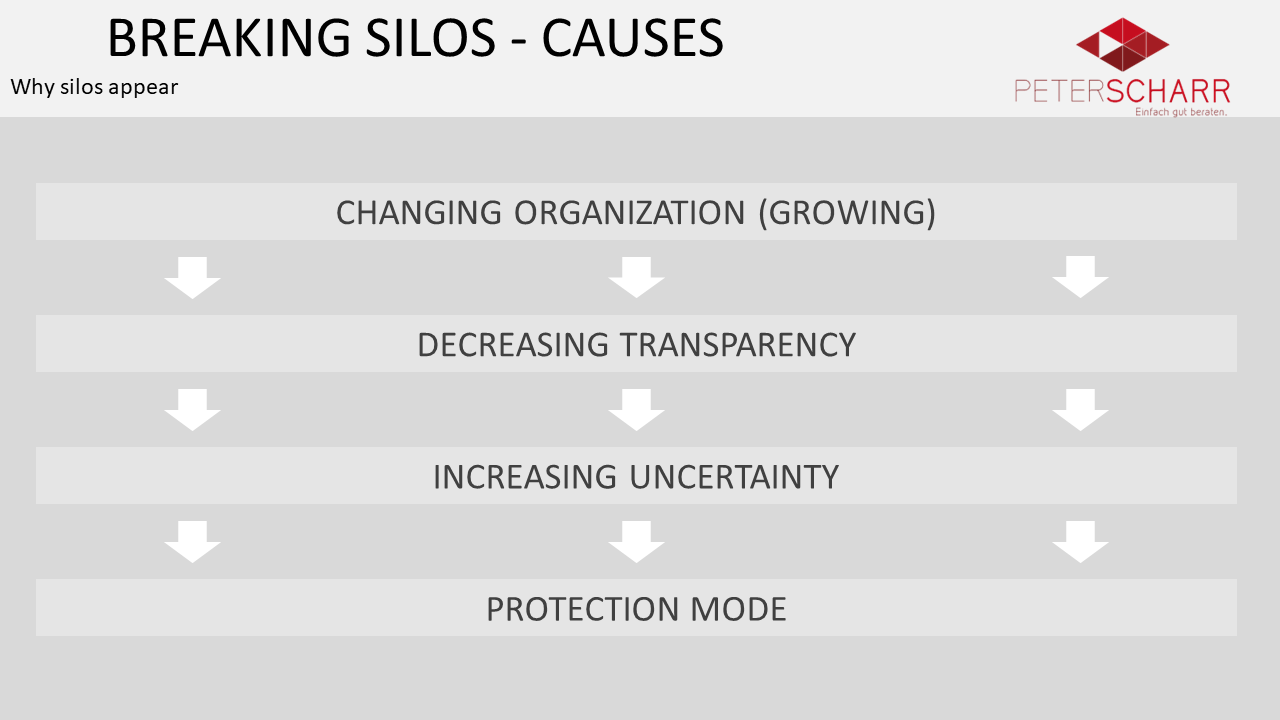 BREAKING SILOS - CAUSES

Why silos appear

PETERSCHARR
Einfach gut beraten.

CHANGING ORGANIZATION (GROWING)

DECREASING TRANSPARENCY

INCREASING UNCERTAINTY

PROTECTION MODE